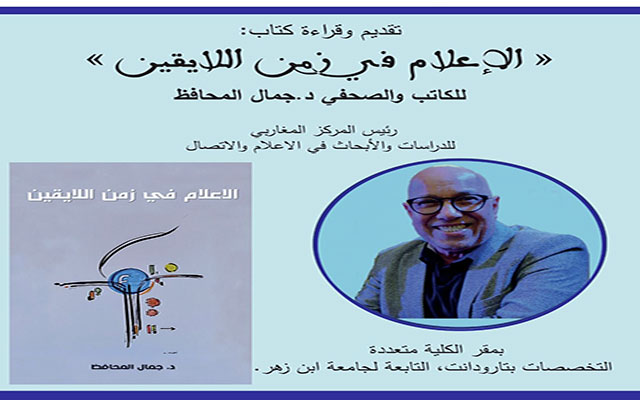 تقديم وقراءة كتاب:
« الإعلام في زمن اللايقين »
للكاتب والصحفي د.جمال المحافظ

رئيس المركز المغاربي
للدراسات والأبحاث في الاعلام والاتصال

الاعلام في زمن اللايقين

د. جمال المحافظ

بمقر الكلية متعددة
التخصصات بتارودانت، التابعة لجامعة ابن زهر.